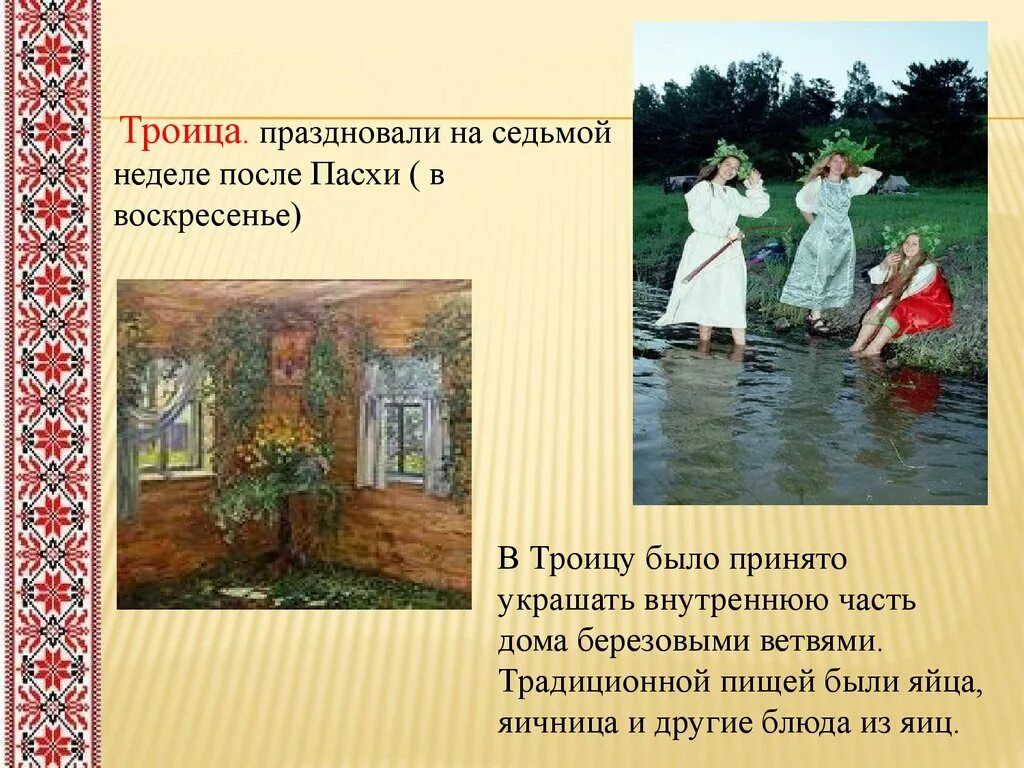 Троица. праздновали на седьмой неделе после Пасхи ( в воскресенье)

В Троицу было принято украшать внутреннюю часть дома березовыми ветвями. Традиционной пищей были яйца, яичница и другие блюда из яиц.